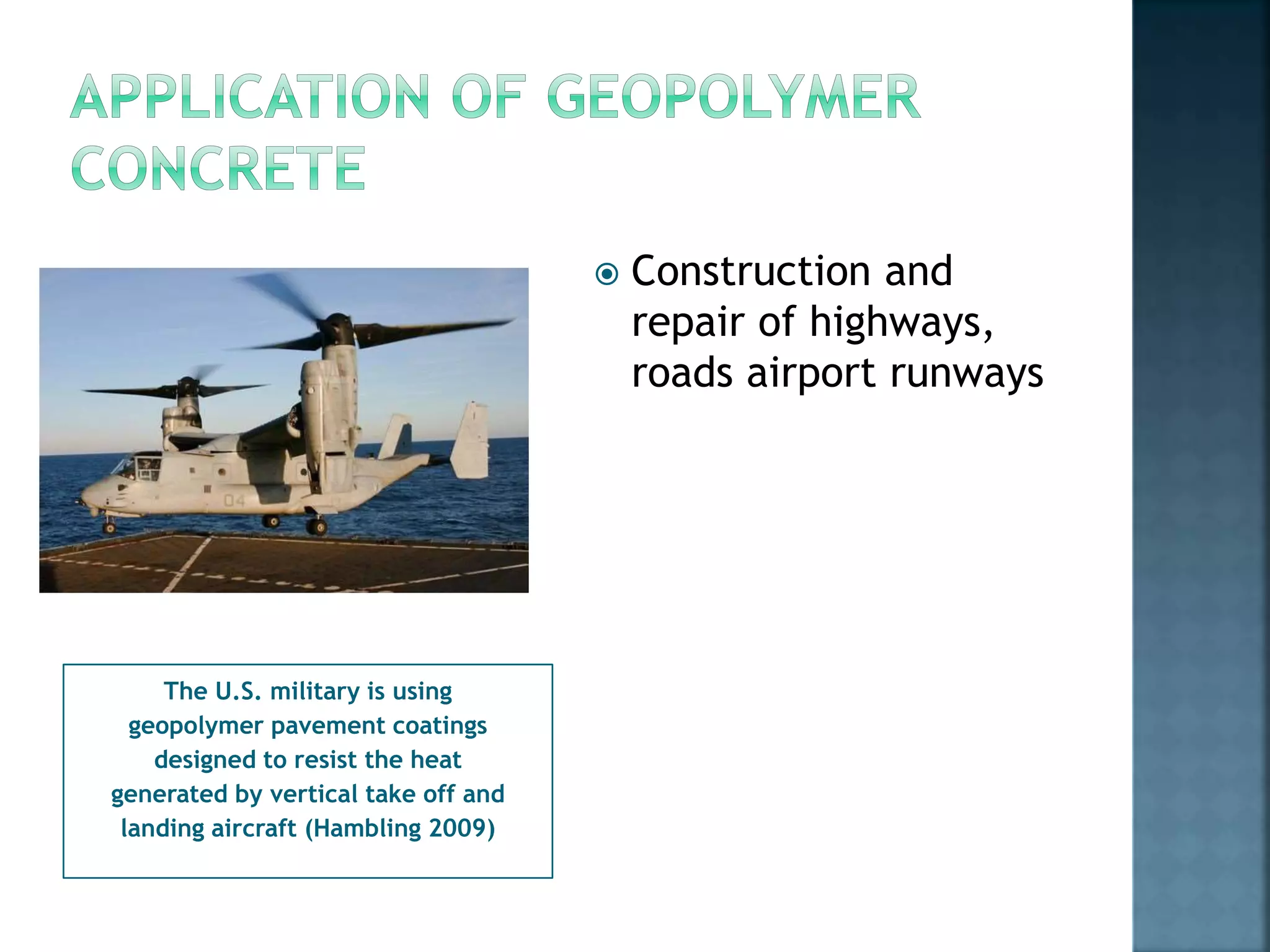 APPLICATION OF GEOPOLYMER CONCRETE

04

Construction and repair of highways, roads airport runways

The U.S. military is using geopolymer pavement coatings designed to resist the heat generated by vertical take off and landing aircraft (Hambling 2009)